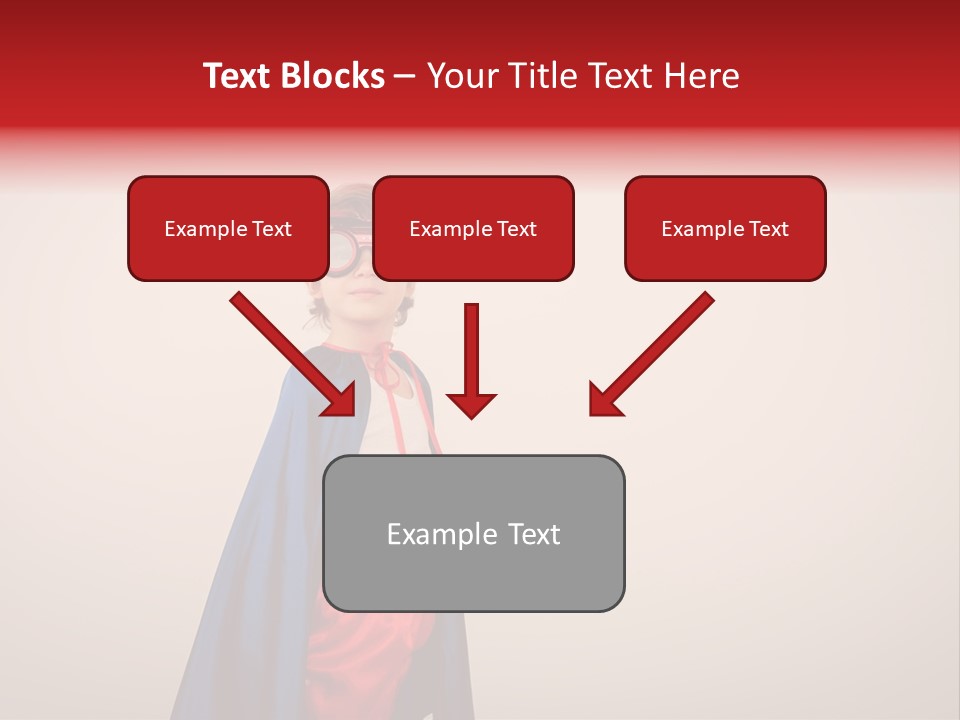 Text Blocks – Your Title Text Here

Example Text

Example Text

Example Text

Example Text